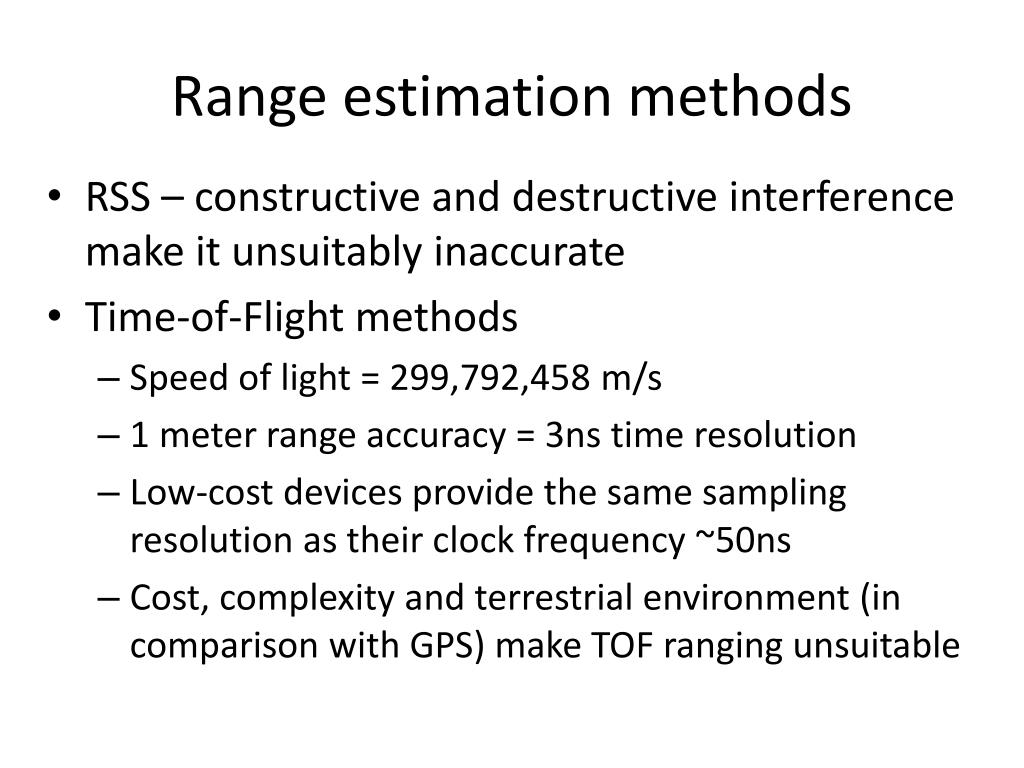 Range estimation methods

• RSS – constructive and destructive interference make it unsuitably inaccurate
• Time-of-Flight methods
– Speed of light = 299,792,458 m/s
– 1 meter range accuracy = 3ns time resolution
– Low-cost devices provide the same sampling resolution as their clock frequency ~50ns
– Cost, complexity and terrestrial environment (in comparison with GPS) make TOF ranging unsuitable